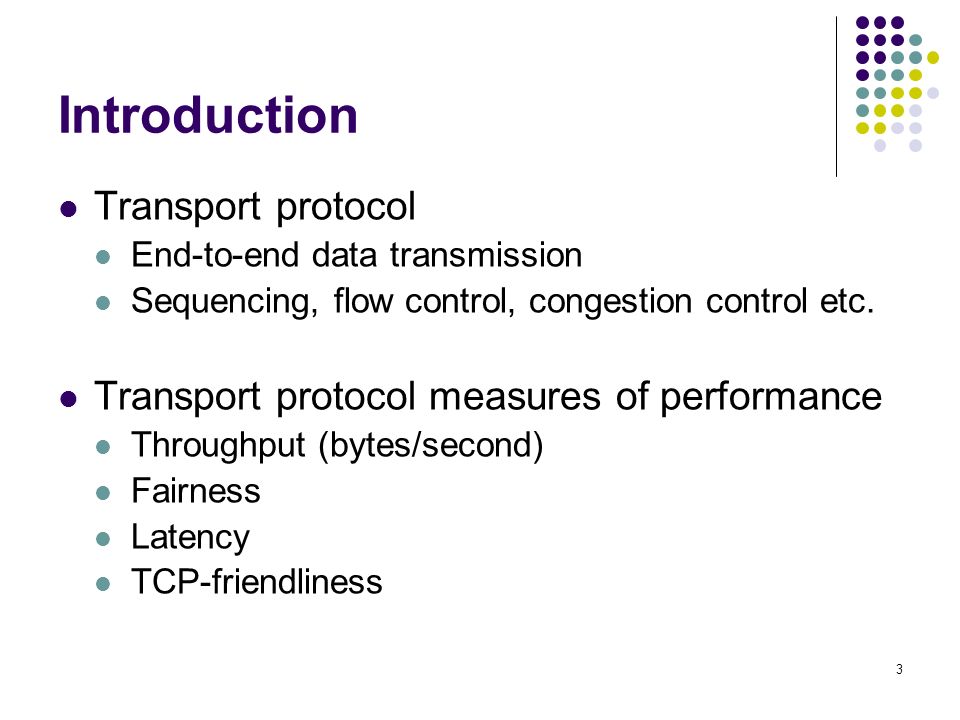 Introduction

- Transport protocol
  - End-to-end data transmission
  - Sequencing, flow control, congestion control etc.

- Transport protocol measures of performance
  - Throughput (bytes/second)
  - Fairness
  - Latency
  - TCP-friendliness

3